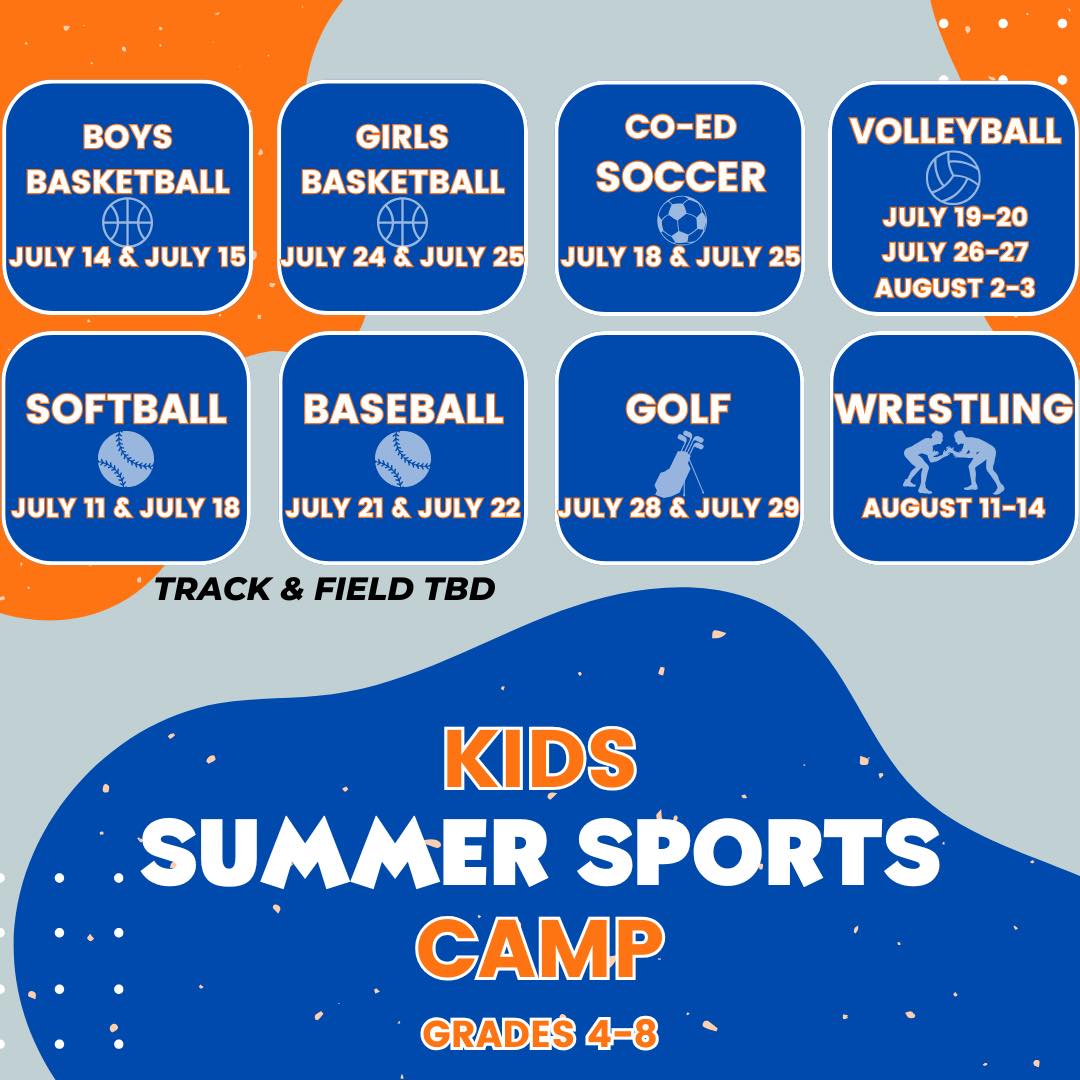 BOYS BASKETBALL
JULY 14 & JULY 15

GIRLS BASKETBALL
JULY 24 & JULY 25

CO-ED SOCCER
JULY 18 & JULY 25

VOLLEYBALL
JULY 19-20
JULY 26-27
AUGUST 2-3

SOFTBALL
JULY 11 & JULY 18

BASEBALL
JULY 21 & JULY 22

GOLF
JULY 28 & JULY 29

WRESTLING
AUGUST 11-14

TRACK & FIELD TBD

KIDS
SUMMER SPORTS
CAMP
GRADES 4-8